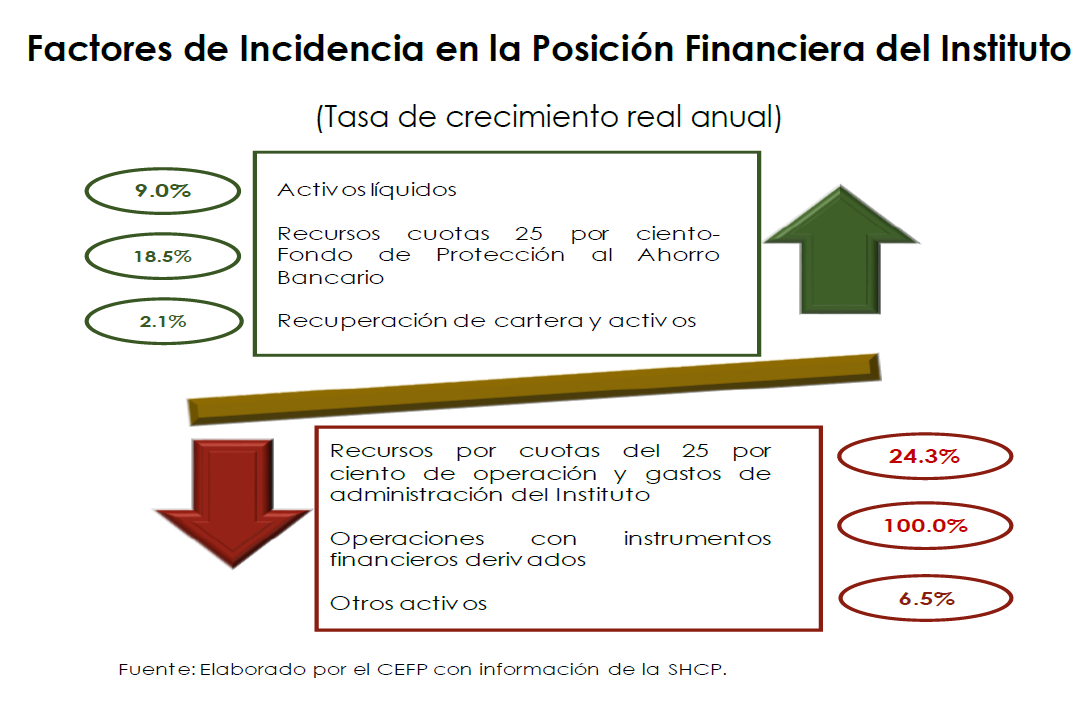 Factores de Incidencia en la Posición Financiera del Instituto

(Tasa de crecimiento real anual)

9.0%

Activos líquidos

18.5%

Recursos cuotas 25 por ciento-Fondo de Protección al Ahorro Bancario

2.1%

Recuperación de cartera y activos

Recursos por cuotas del 25 por ciento de operación y gastos de administración del Instituto

24.3%

Operaciones con instrumentos financieros derivados

100.0%

Otros activos

6.5%

Fuente: Elaborado por el CEFP con información de la SHCP.